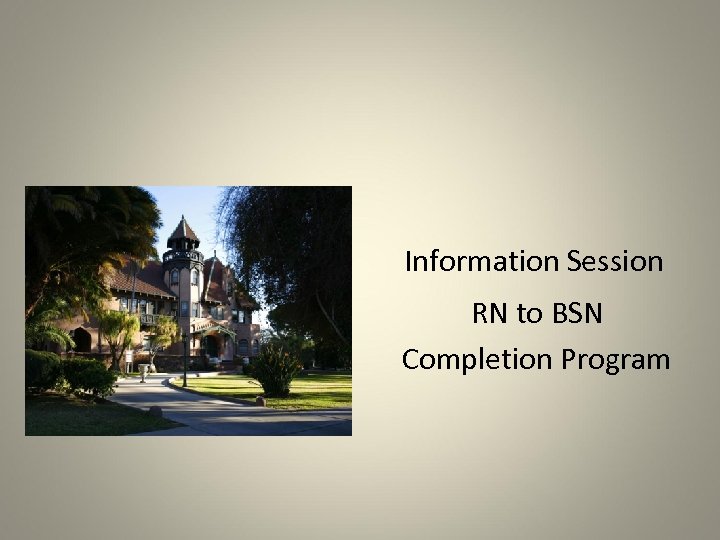 Information Session

RN to BSN

Completion Program